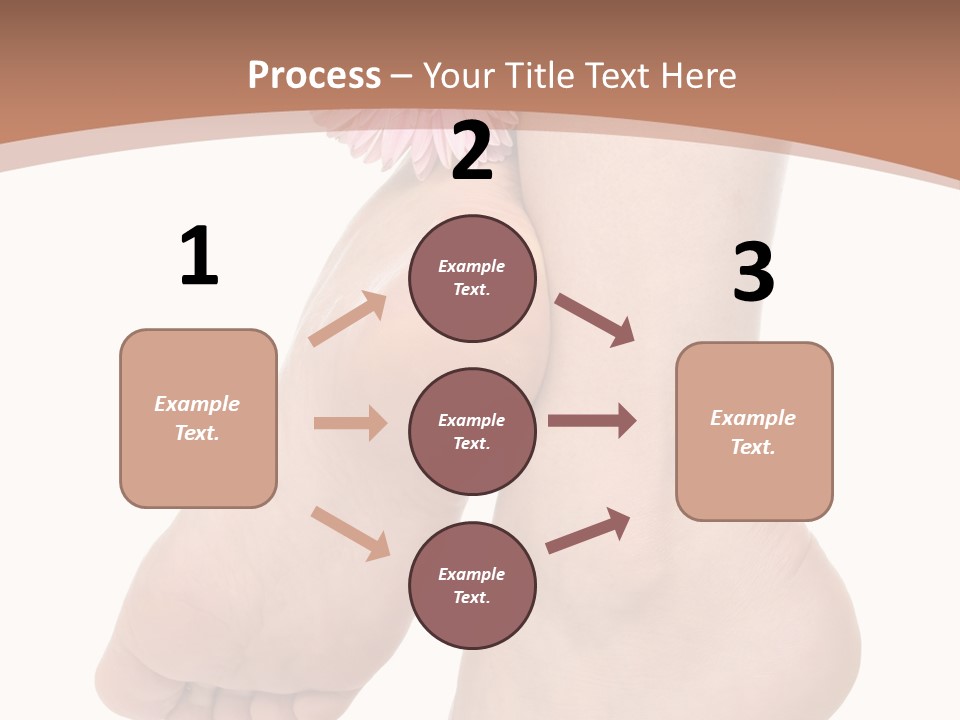 Process – Your Title Text Here

1

Example Text.

2

Example Text.

Example Text.

Example Text.

3

Example Text.